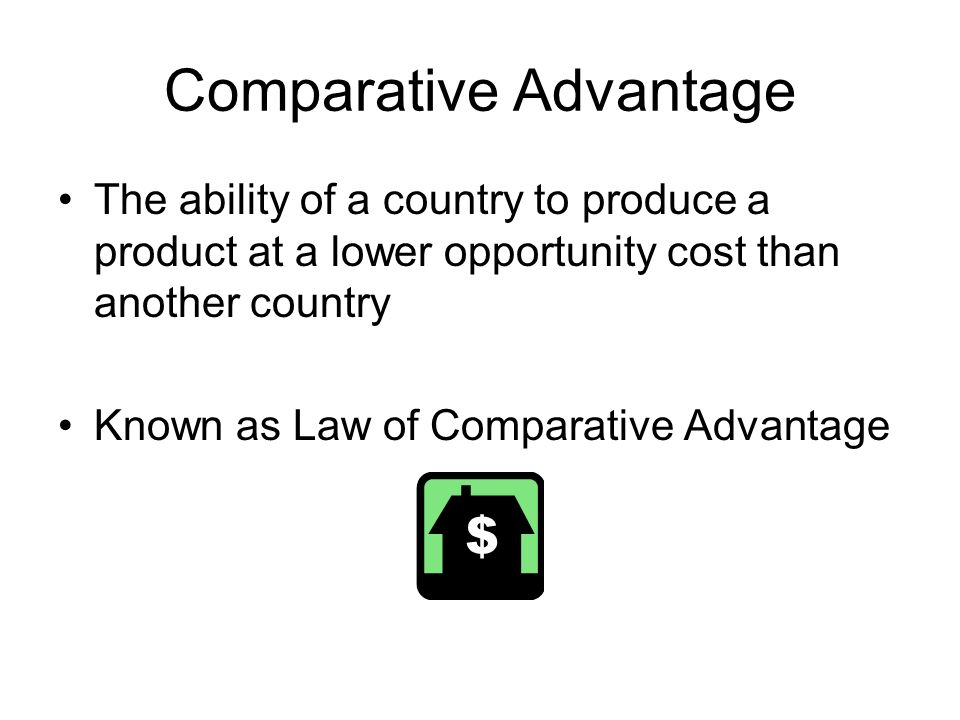 Comparative Advantage

• The ability of a country to produce a product at a lower opportunity cost than another country

• Known as Law of Comparative Advantage

$